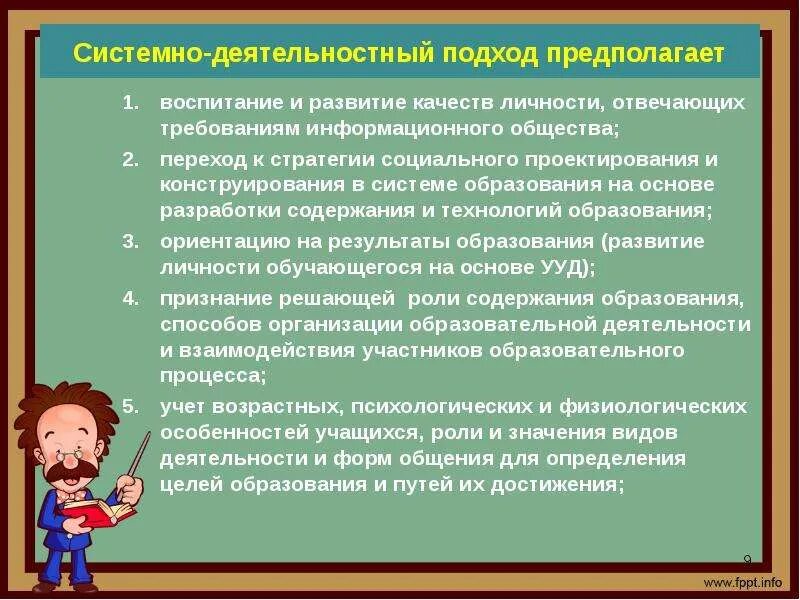 Системно-деятельностный подход предполагает

1. воспитание и развитие качеств личности, отвечающих требованиям информационного общества;
2. переход к стратегии социального проектирования и конструирования в системе образования на основе разработки содержания и технологий образования;
3. ориентацию на результаты образования (развитие личности обучающегося на основе УУД);
4. признание решающей роли содержания образования, способов организации образовательной деятельности и взаимодействия участников образовательного процесса;
5. учет возрастных, психологических и физиологических особенностей учащихся, роли и значения видов деятельности и форм общения для определения целей образования и путей их достижения;

9

www.fppt.info